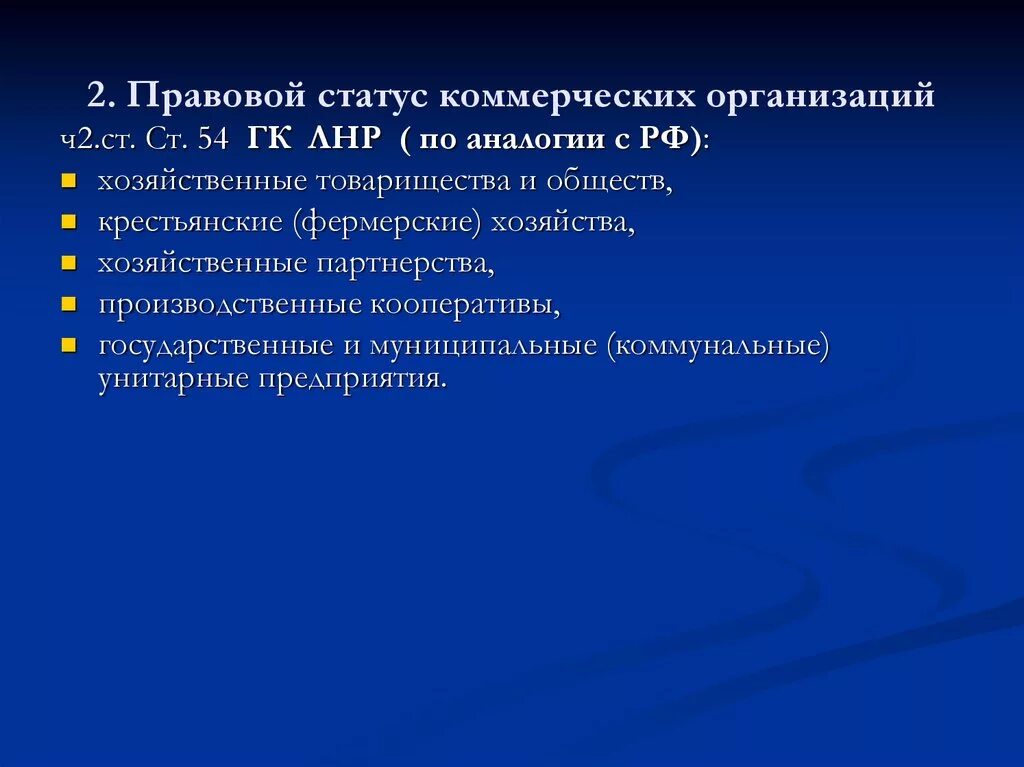 2. Правовой статус коммерческих организаций

ч2.ст. Ст. 54 ГК ЛНР ( по аналогии с РФ):

- хозяйственные товарищества и обществ,
- крестьянские (фермерские) хозяйства,
- хозяйственные партнерства,
- производственные кооперативы,
- государственные и муниципальные (коммунальные) унитарные предприятия.